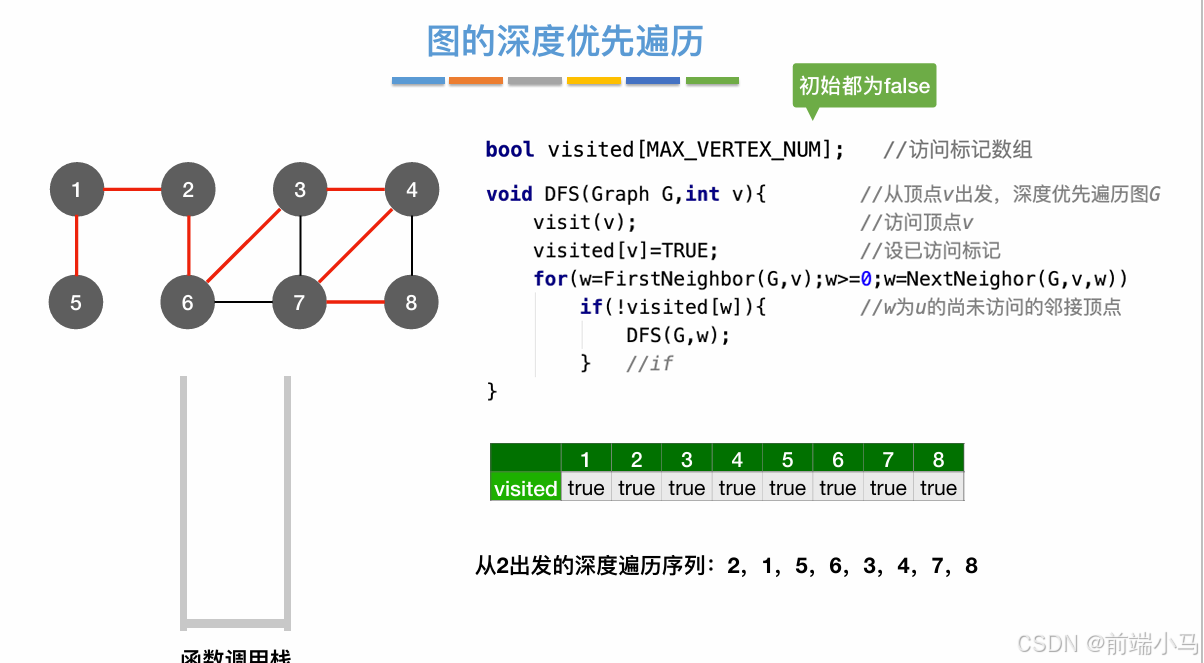 图的深度优先遍历

初始都为false

1 2 3 4 5 6 7 8

bool visited[MAX_VERTEX_NUM];  //访问标记数组

void DFS(Graph G,int v){  //从顶点v出发，深度优先遍历图G
    visit(v);  //访问顶点v
    visited[v]=TRUE;  //设已访问标记
    for(w=FirstNeighbor(G,v);w>=0;w=NextNeighor(G,v,w))
        if(!visited[w]){  //w为u的尚未访问的邻接顶点
            DFS(G,w);
        }  //if
}

| | 1 | 2 | 3 | 4 | 5 | 6 | 7 | 8 |
|---|---|---|---|---|---|---|---|---|
| visited | true | true | true | true | true | true | true | true |

从2出发的深度遍历序列：2，1，5，6，3，4，7，8

函数调用栈

CSDN @前端小马